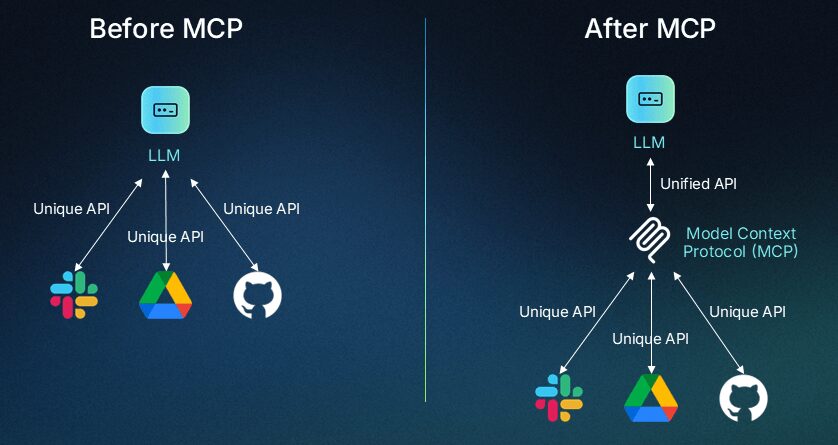 Before MCP

LLM

Unique API

Unique API

Unique API

After MCP

LLM

Unified API

Model Context Protocol (MCP)

Unique API

Unique API

Unique API